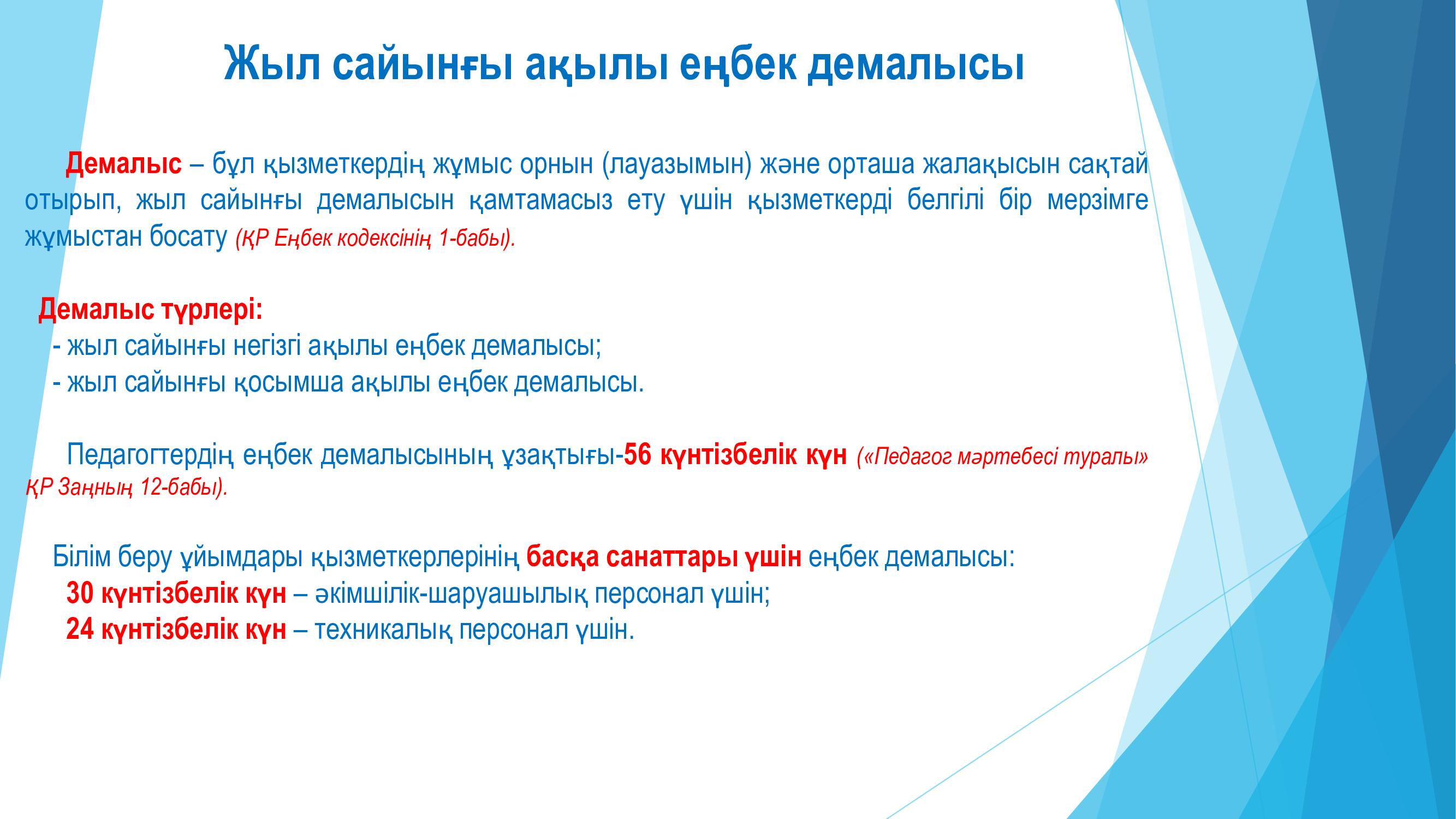 Жыл сайынғы ақылы еңбек демалысы

Демалыс – бұл қызметкердің жұмыс орнын (лауазымын) және орташа жалақысын сақтай отырып, жыл сайынғы демалысын қамтамасыз ету үшін қызметкерді белгілі бір мерзімге жұмыстан босату (ҚР Еңбек кодексінің 1-бабы).

Демалыс түрлері:
- жыл сайынғы негізгі ақылы еңбек демалысы;
- жыл сайынғы қосымша ақылы еңбек демалысы.

Педагогтердің еңбек демалысының ұзақтығы-56 күнтізбелік күн («Педагог мәртебесі туралы» ҚР Заңның 12-бабы).

Білім беру ұйымдары қызметкерлерінің басқа санаттары үшін еңбек демалысы:
30 күнтізбелік күн – әкімшілік-шаруашылық персонал үшін;
24 күнтізбелік күн – техникалық персонал үшін.